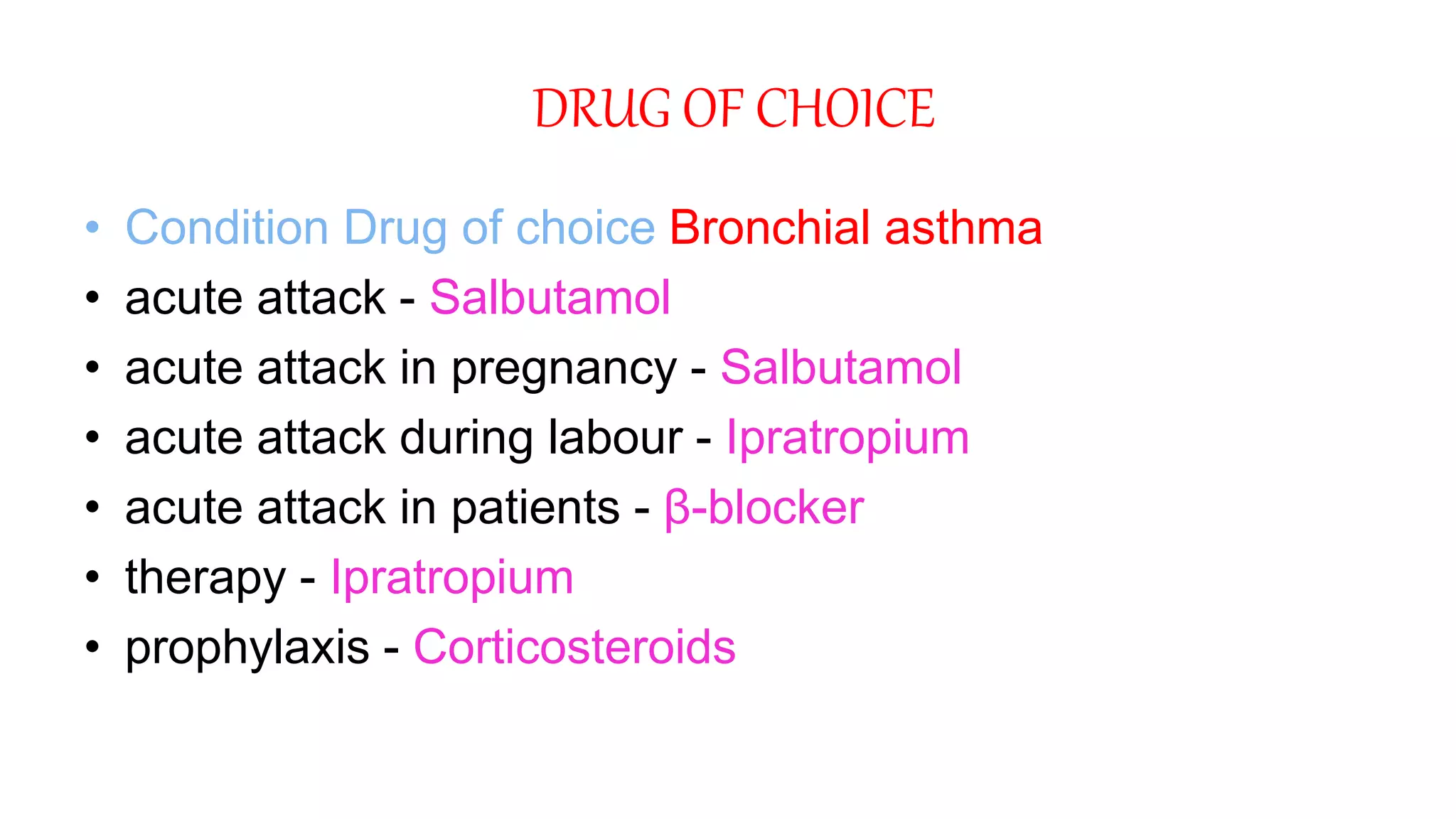 DRUG OF CHOICE

• Condition Drug of choice Bronchial asthma
• acute attack - Salbutamol
• acute attack in pregnancy - Salbutamol
• acute attack during labour - Ipratropium
• acute attack in patients - β-blocker
• therapy - Ipratropium
• prophylaxis - Corticosteroids